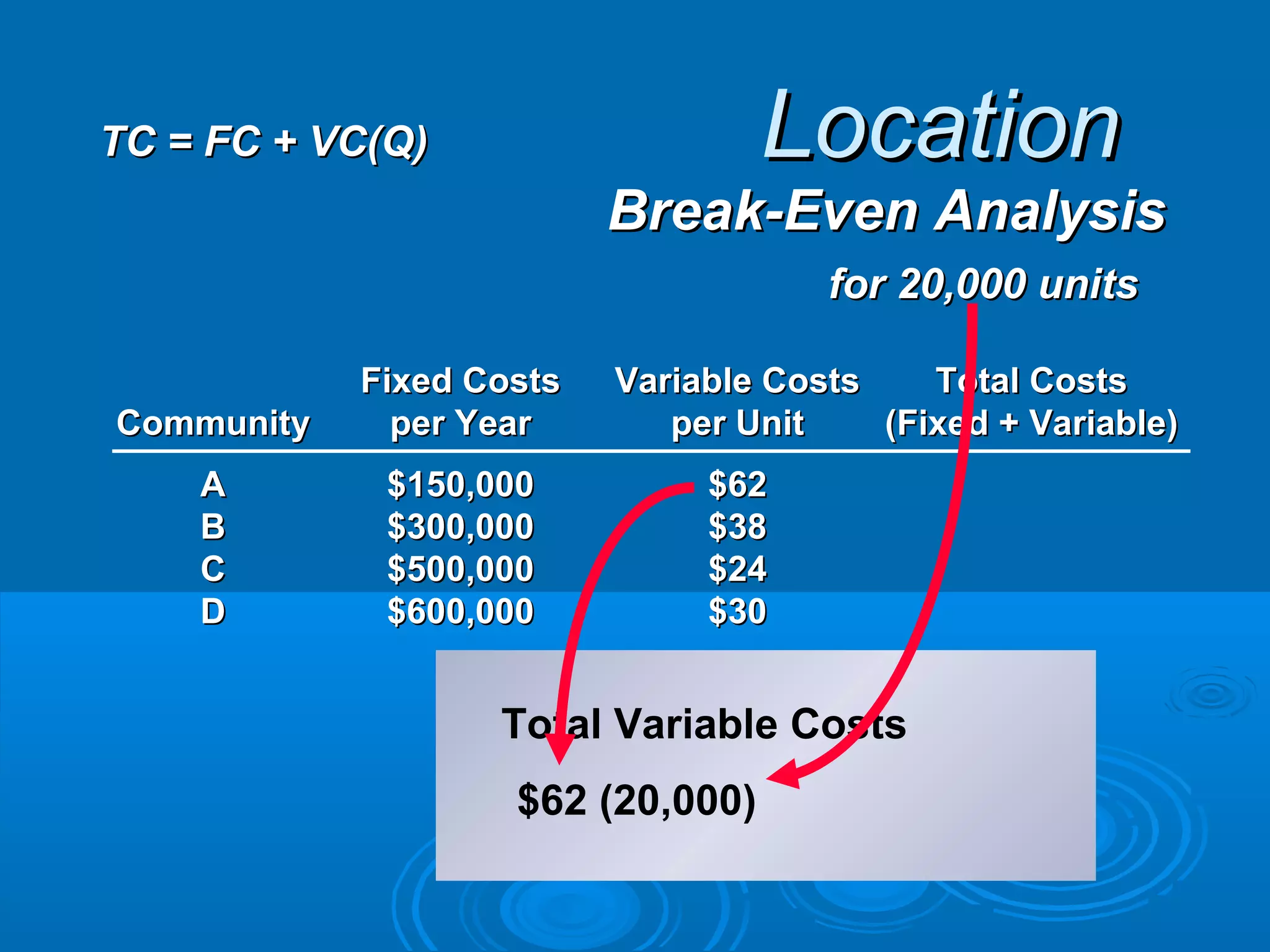 TC = FC + VC(Q)

Location

Break-Even Analysis

for 20,000 units

| Community | Fixed Costs per Year | Variable Costs per Unit | Total Costs (Fixed + Variable) |
|---|---|---|---|
| A | \$150,000 | \$62 | |
| B | \$300,000 | \$38 | |
| C | \$500,000 | \$24 | |
| D | \$600,000 | \$30 | |

Total Variable Costs

\$62 (20,000)